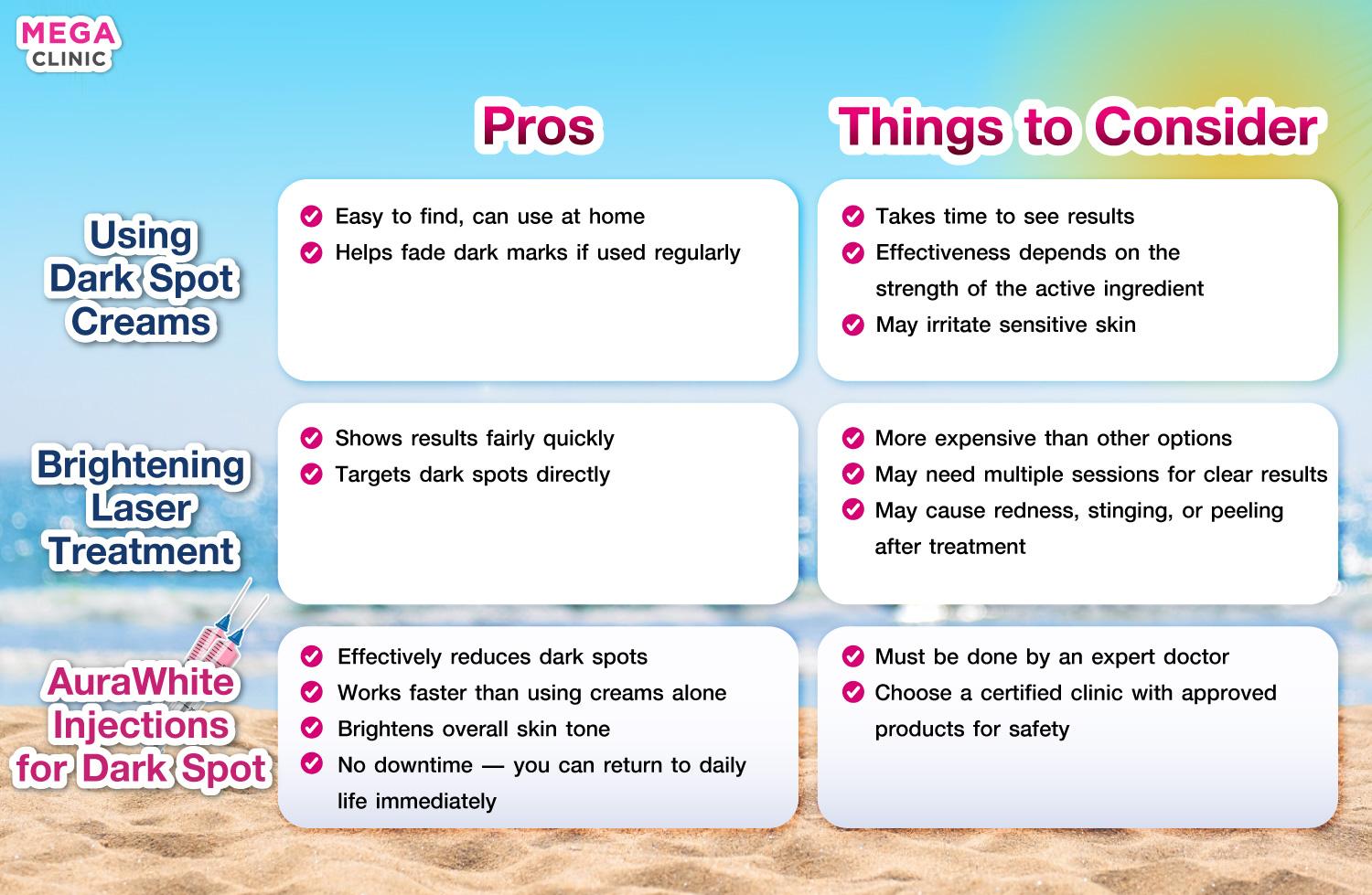 MEGA CLINIC

| | Pros | Things to Consider |
|---|---|---|
| Using Dark Spot Creams | Easy to find, can use at home<br>Helps fade dark marks if used regularly | Takes time to see results<br>Effectiveness depends on the strength of the active ingredient<br>May irritate sensitive skin |
| Brightening Laser Treatment | Shows results fairly quickly<br>Targets dark spots directly | More expensive than other options<br>May need multiple sessions for clear results<br>May cause redness, stinging, or peeling after treatment |
| AuraWhite Injections for Dark Spot | Effectively reduces dark spots<br>Works faster than using creams alone<br>Brightens overall skin tone<br>No downtime — you can return to daily life immediately | Must be done by an expert doctor<br>Choose a certified clinic with approved products for safety |